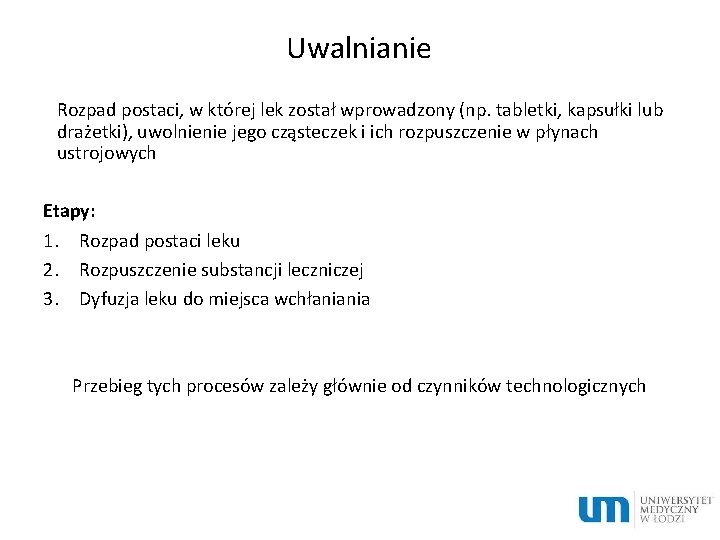 Uwalnianie

Rozpad postaci, w której lek został wprowadzony (np. tabletki, kapsułki lub drażetki), uwolnienie jego cząsteczek i ich rozpuszczenie w płynach ustrojowych

Etapy:
1. Rozpad postaci leku
2. Rozpuszczenie substancji leczniczej
3. Dyfuzja leku do miejsca wchłaniania

Przebieg tych procesów zależy głównie od czynników technologicznych

um UNIWERSYTET MEDYCZNY W ŁODZI